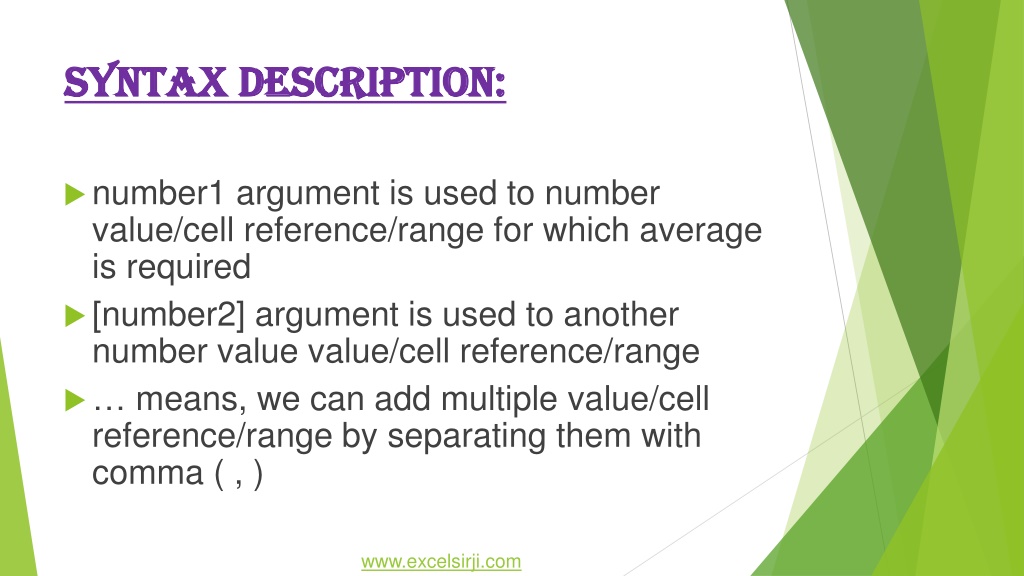 SYNTAX DESCRIPTION:

number1 argument is used to number value/cell reference/range for which average is required

[number2] argument is used to another number value value/cell reference/range

… means, we can add multiple value/cell reference/range by separating them with comma ( , )

www.excelsirji.com